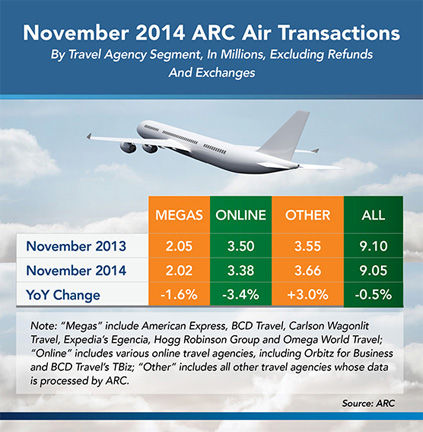 November 2014 ARC Air Transactions

By Travel Agency Segment, In Millions, Excluding Refunds And Exchanges

| | MEGAS | ONLINE | OTHER | ALL |
|---|---|---|---|---|
| November 2013 | 2.05 | 3.50 | 3.55 | 9.10 |
| November 2014 | 2.02 | 3.38 | 3.66 | 9.05 |
| YoY Change | -1.6% | -3.4% | +3.0% | -0.5% |

Note: "Megas" include American Express, BCD Travel, Carlson Wagonlit Travel, Expedia's Egencia, Hogg Robinson Group and Omega World Travel; "Online" includes various online travel agencies, including Orbitz for Business and BCD Travel's TBiz; "Other" includes all other travel agencies whose data is processed by ARC.

Source: ARC